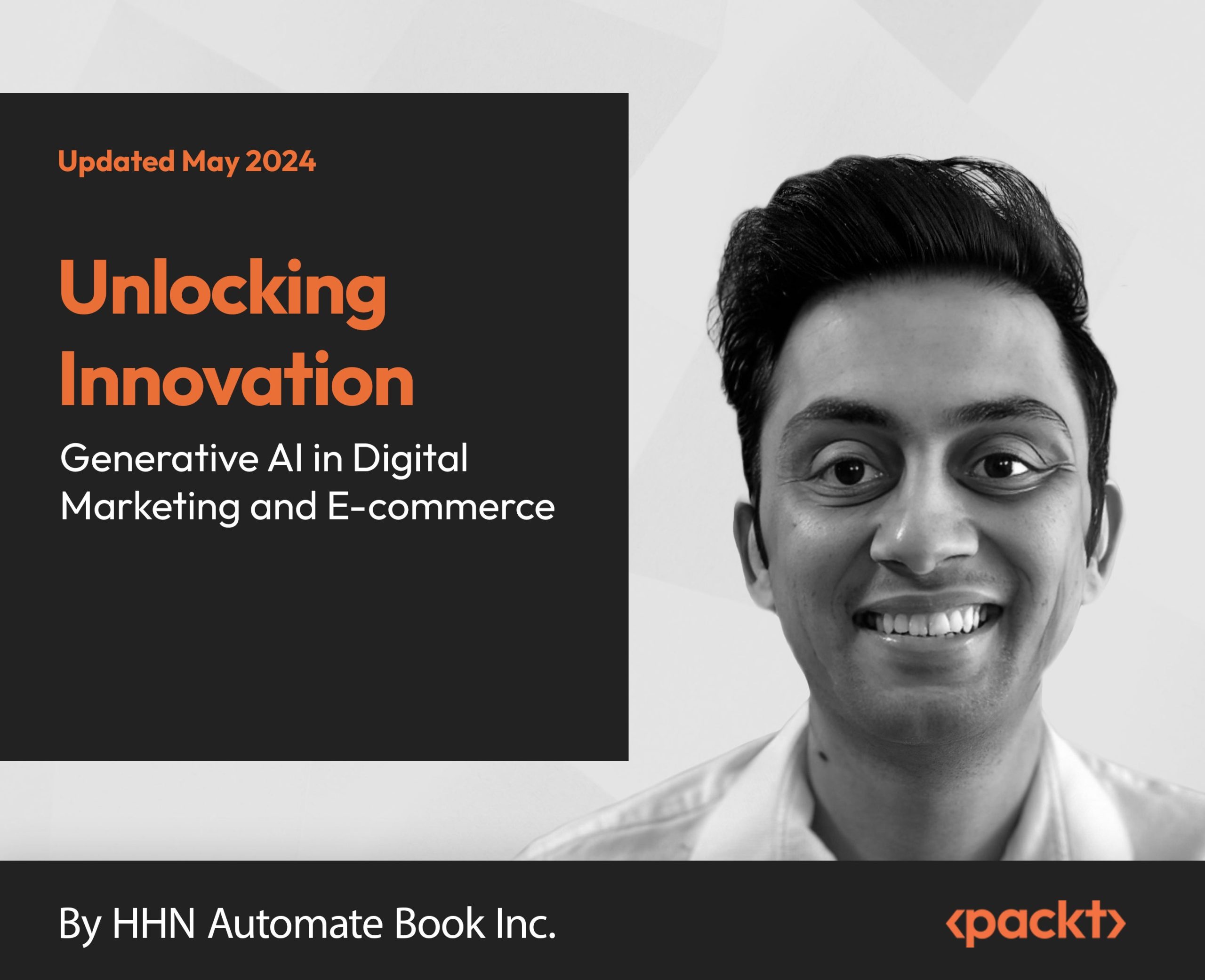 Updated May 2024

Unlocking Innovation

Generative AI in Digital Marketing and E-commerce

By HHN Automate Book Inc.

‹packt›